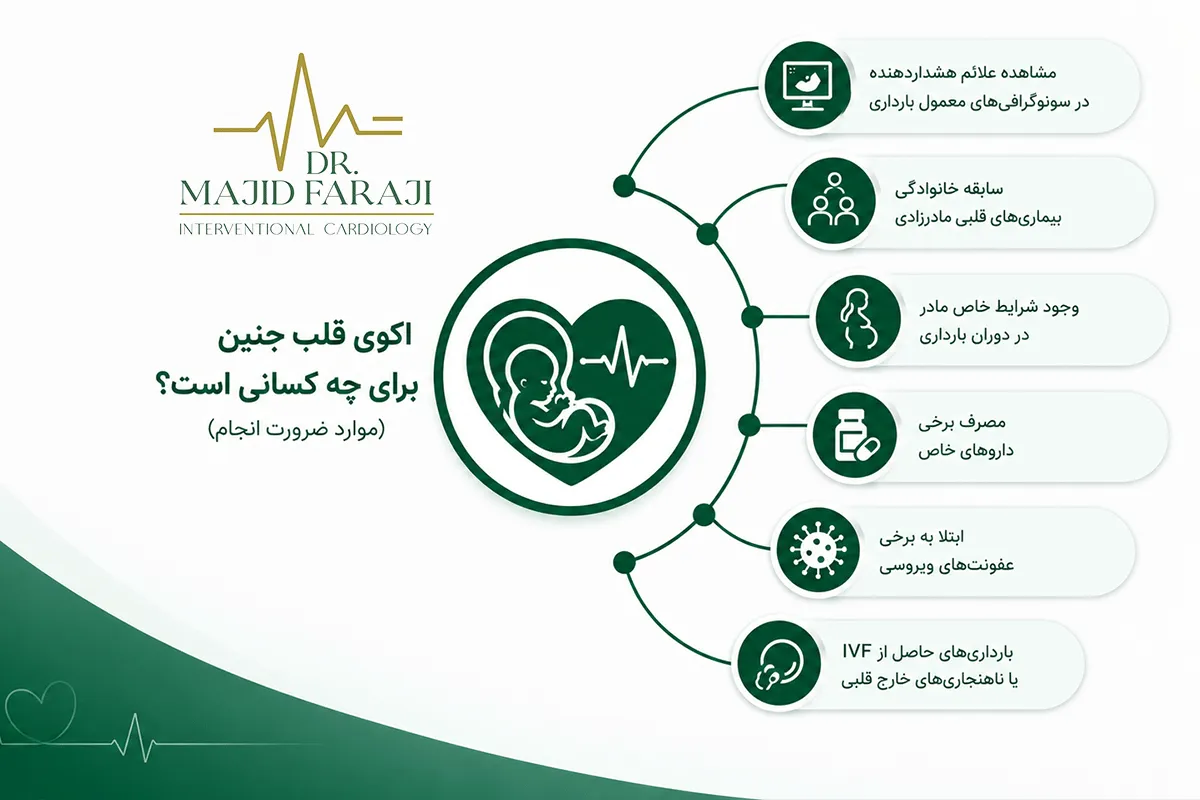 DR.
MAJID FARAJI
INTERVENTIONAL CARDIOLOGY

اکوی قلب جنین
برای چه کسانی است؟
(موارد ضرورت انجام)

مشاهده علائم هشداردهنده
در سونوگرافی‌های معمول بارداری

سابقه خانوادگی
بیماری‌های قلبی مادرزادی

وجود شرایط خاص مادر
در دوران بارداری

مصرف برخی
داروهای خاص

ابتلا به برخی
عفونت‌های ویروسی

بارداری‌های حاصل از IVF
یا ناهنجاری‌های خارج قلبی